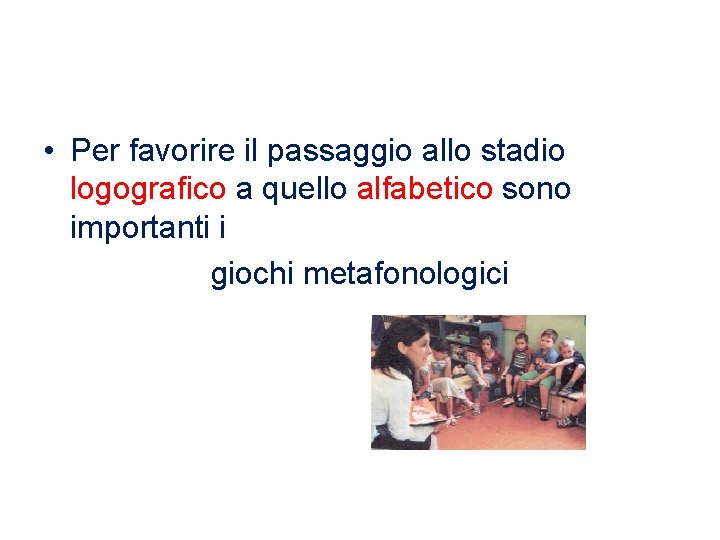 • Per favorire il passaggio allo stadio logografico a quello alfabetico sono importanti i

giochi metafonologici